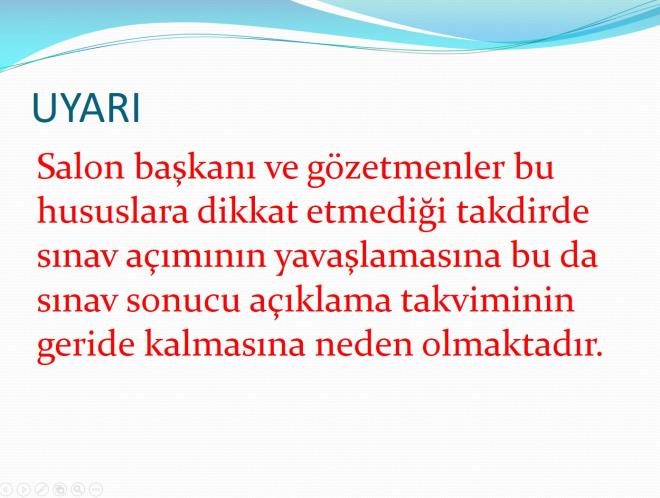 UYARI

Salon başkanı ve gözetmenler bu hususlara dikkat etmediği takdirde sınav açımının yavaşlamasına bu da sınav sonucu açıklama takviminin geride kalmasına neden olmaktadır.